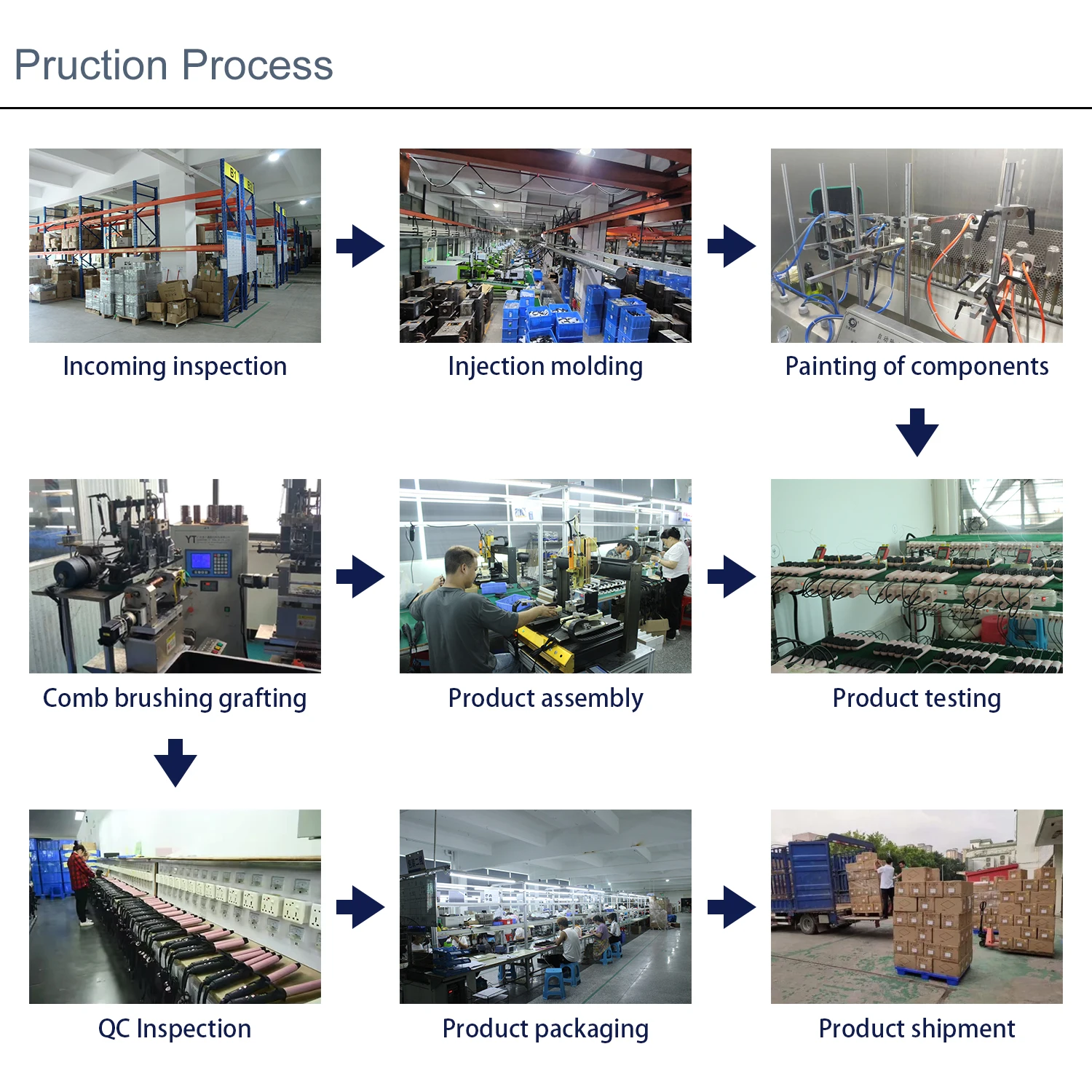 Pruction Process

Incoming inspection

Injection molding

Painting of components

Comb brushing grafting

Product assembly

Product testing

QC Inspection

Product packaging

Product shipment